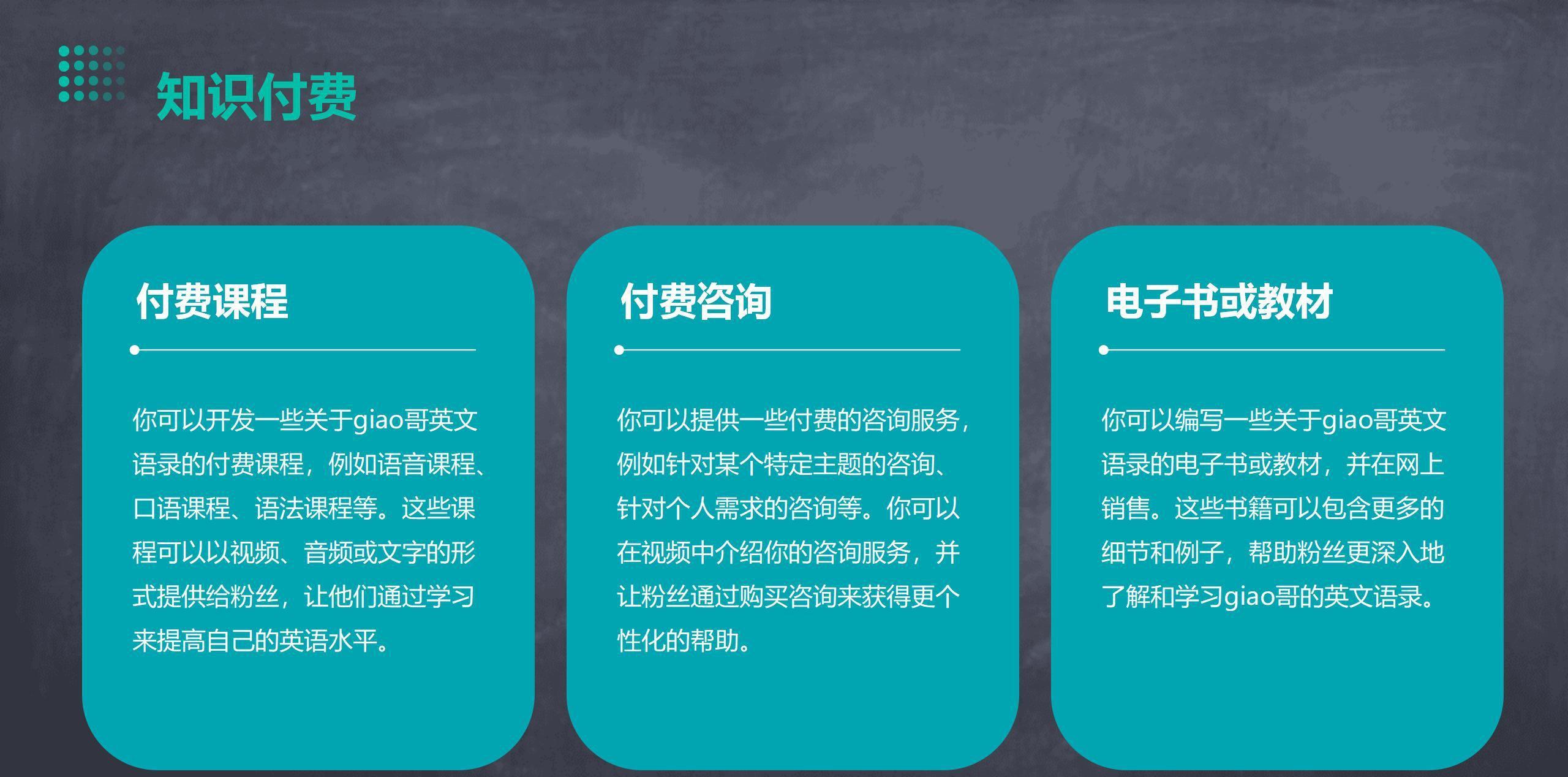 知识付费

付费课程

你可以开发一些关于giao哥英文语录的付费课程，例如语音课程、口语课程、语法课程等。这些课程可以以视频、音频或文字的形式提供给粉丝，让他们通过学习来提高自己的英语水平。

付费咨询

你可以提供一些付费的咨询服务，例如针对某个特定主题的咨询、针对个人需求的咨询等。你可以在视频中介绍你的咨询服务，并让粉丝通过购买咨询来获得更个性化的帮助。

电子书或教材

你可以编写一些关于giao哥英文语录的电子书或教材，并在网上销售。这些书籍可以包含更多的细节和例子，帮助粉丝更深入地了解和学习giao哥的英文语录。